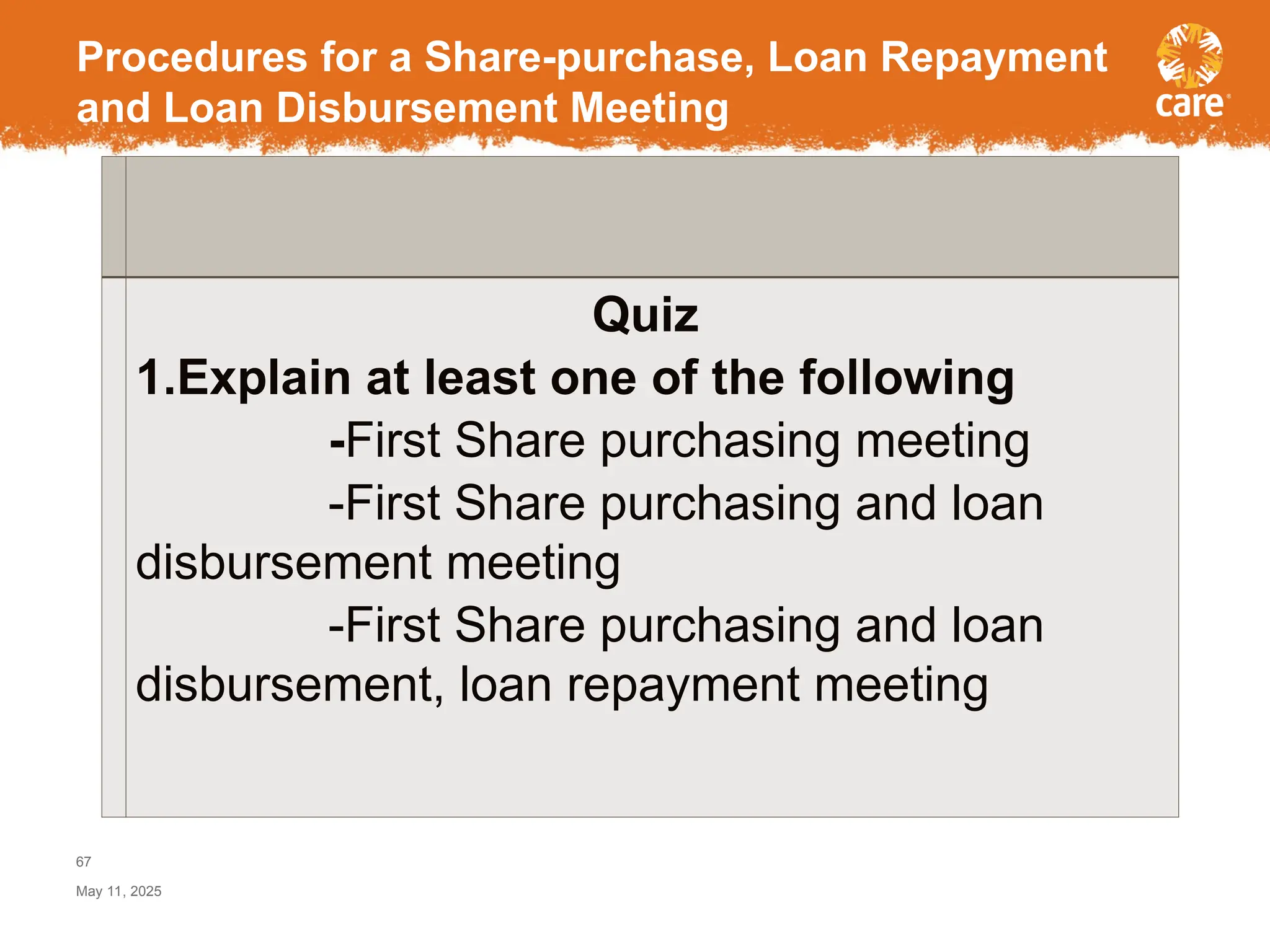 Procedures for a Share-purchase, Loan Repayment and Loan Disbursement Meeting

care

Quiz

1.Explain at least one of the following

-First Share purchasing meeting

-First Share purchasing and loan disbursement meeting

-First Share purchasing and loan disbursement, loan repayment meeting

67

May 11, 2025